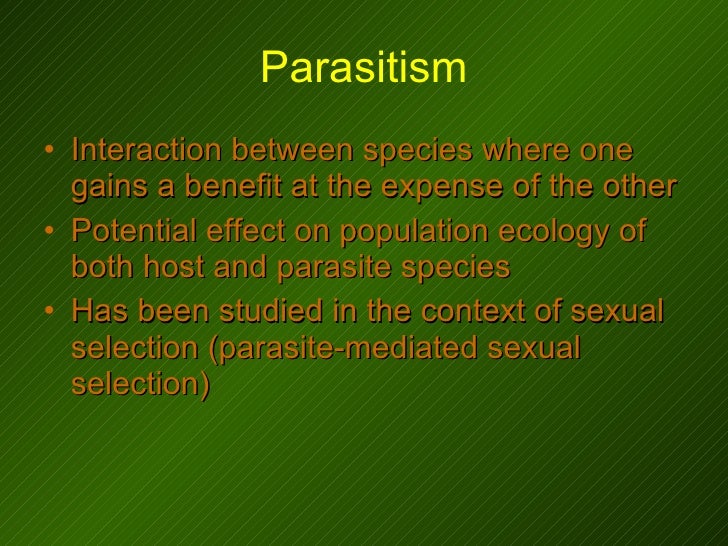 Parasitism

• Interaction between species where one gains a benefit at the expense of the other
• Potential effect on population ecology of both host and parasite species
• Has been studied in the context of sexual selection (parasite-mediated sexual selection)